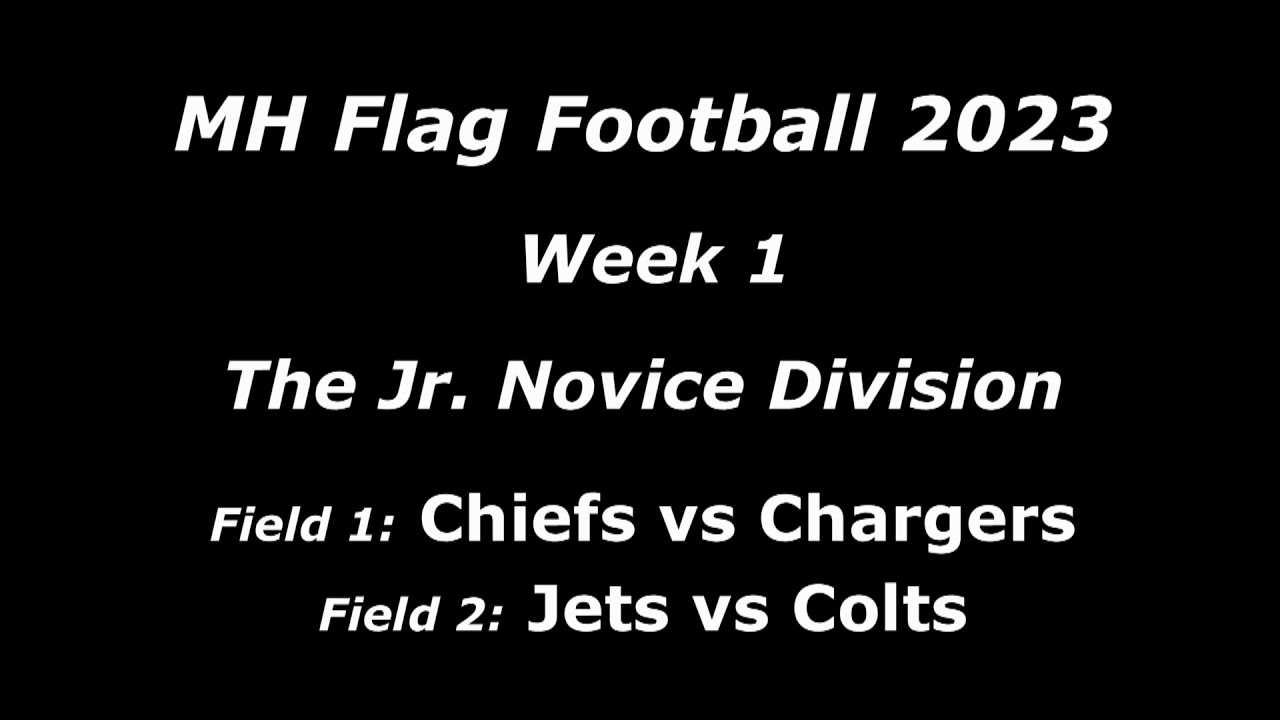 MH Flag Football 2023

Week 1

The Jr. Novice Division

Field 1: Chiefs vs Chargers
Field 2: Jets vs Colts